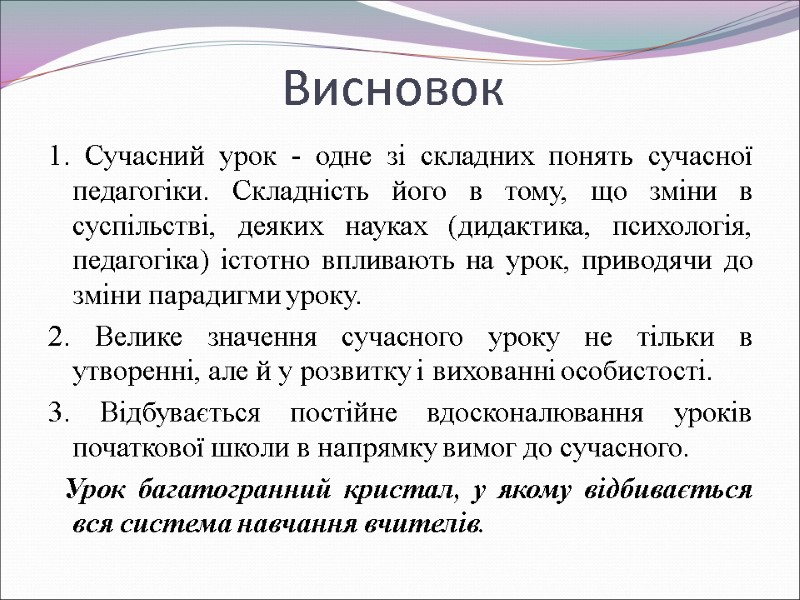 Висновок

1. Сучасний урок - одне зі складних понять сучасної педагогіки. Складність його в тому, що зміни в суспільстві, деяких науках (дидактика, психологія, педагогіка) істотно впливають на урок, приводячи до зміни парадигми уроку.

2. Велике значення сучасного уроку не тільки в утворенні, але й у розвитку і вихованні особистості.

3. Відбувається постійне вдосконалювання уроків початкової школи в напрямку вимог до сучасного.

Урок багатогранний кристал, у якому відбивається вся система навчання вчителів.